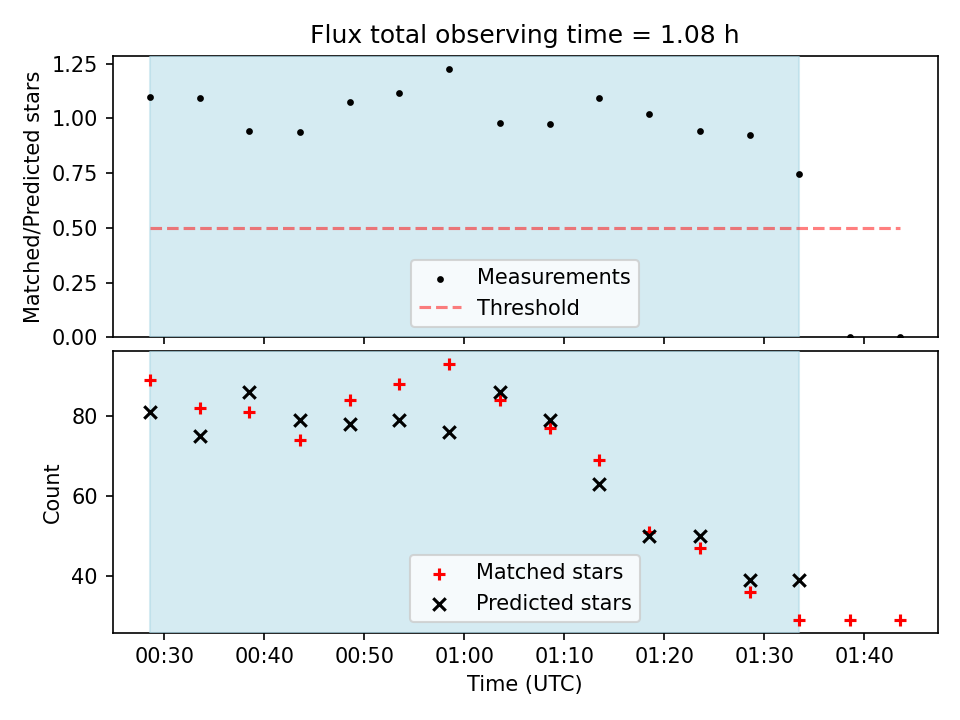 Flux total observing time = 1.08 h

Matched/Predicted stars

1.25
1.00
0.75
0.50
0.25
0.00

Measurements
Threshold

Count

80
60
40

Matched stars
Predicted stars

00:30
00:40
00:50
01:00
01:10
01:20
01:30
01:40

Time (UTC)